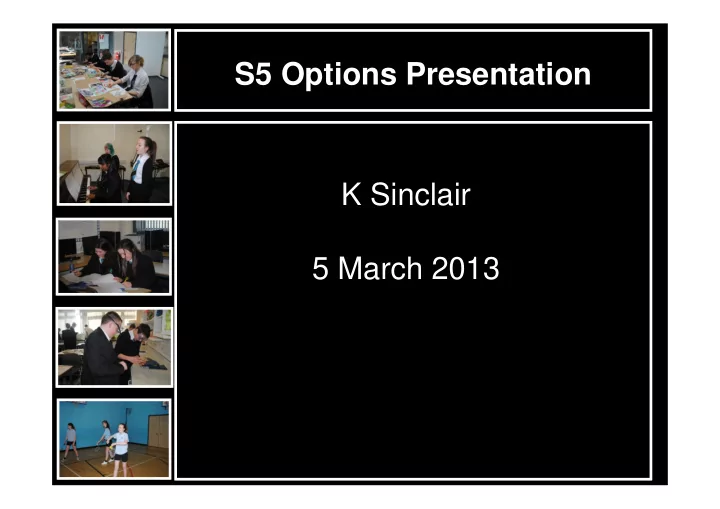 S5 Options Presentation

K Sinclair

5 March 2013